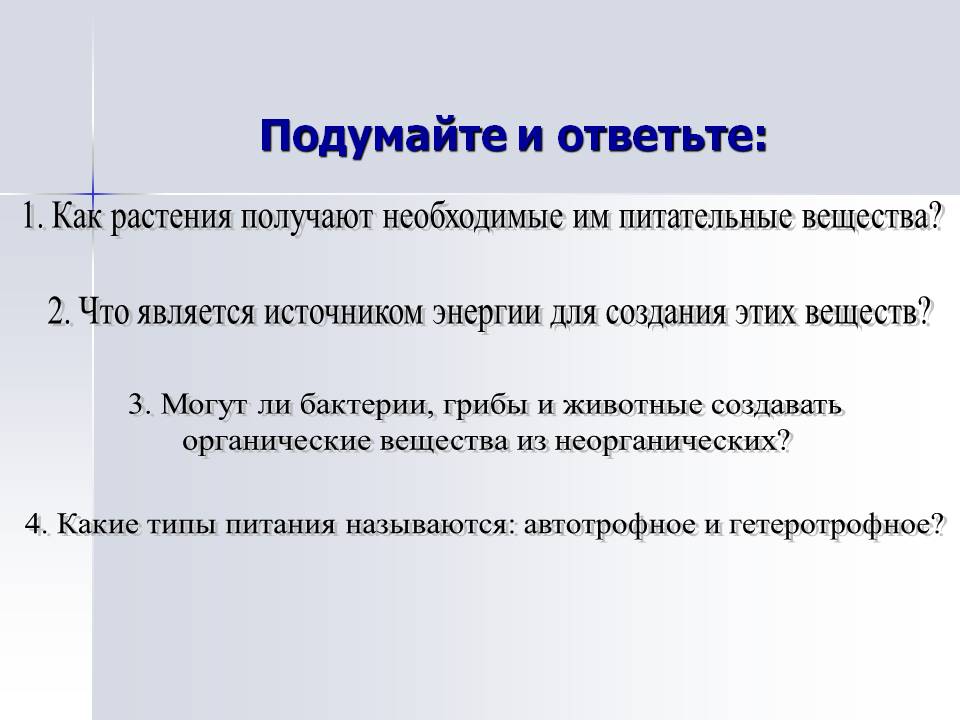 Подумайте и ответьте:

1. Как растения получают необходимые им питательные вещества?

2. Что является источником энергии для создания этих веществ?

3. Могут ли бактерии, грибы и животные создавать органические вещества из неорганических?

4. Какие типы питания называются: автотрофное и гетеротрофное?